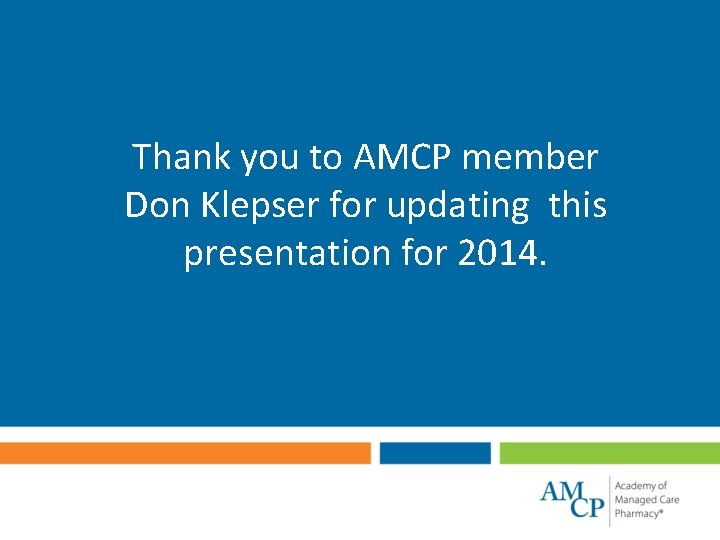 Thank you to AMCP member Don Klepser for updating this presentation for 2014.

AMCP Academy of Managed Care Pharmacy®